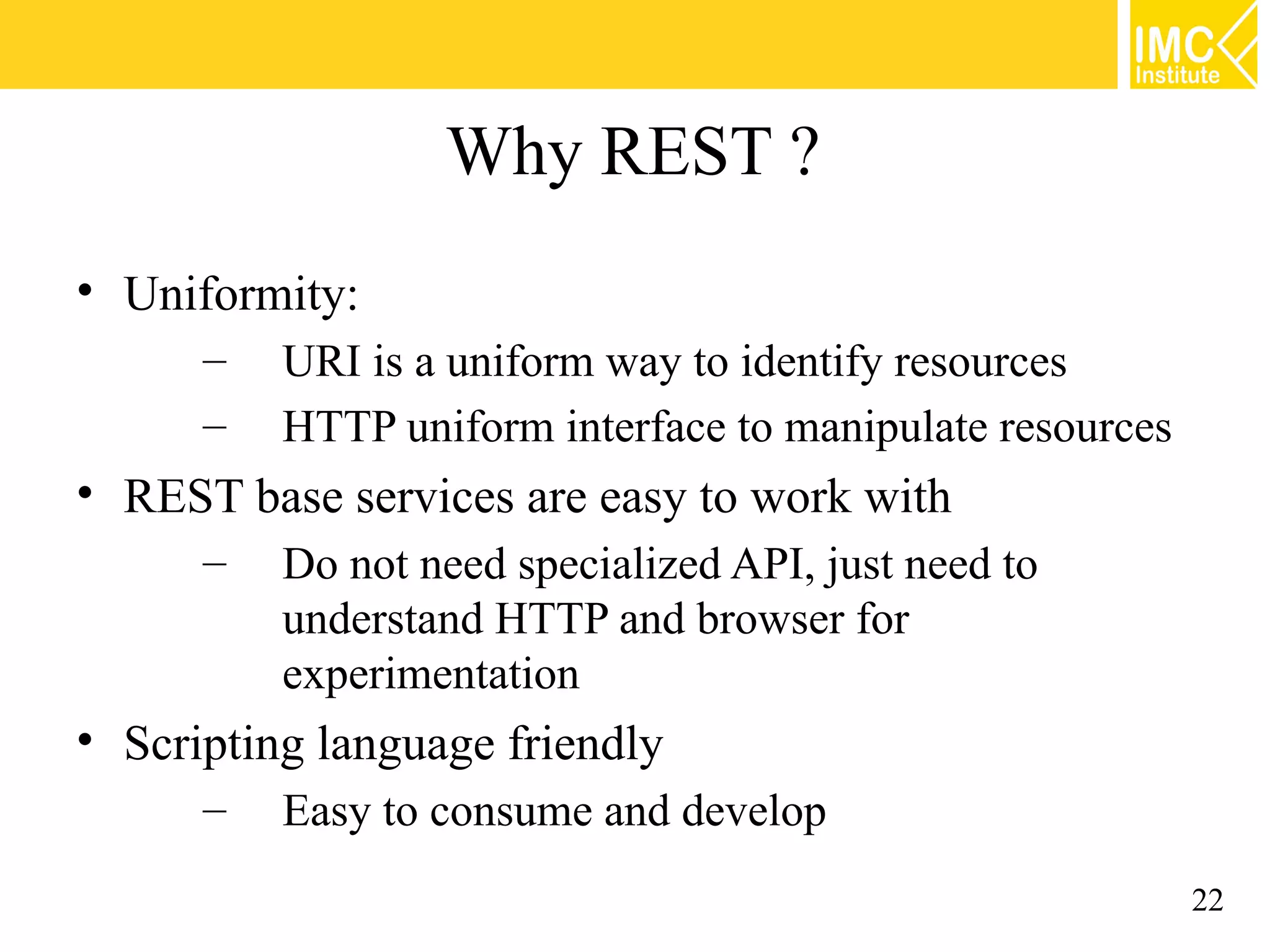 IMC Institute

Why REST ?

• Uniformity:
  – URI is a uniform way to identify resources
  – HTTP uniform interface to manipulate resources
• REST base services are easy to work with
  – Do not need specialized API, just need to understand HTTP and browser for experimentation
• Scripting language friendly
  – Easy to consume and develop

22